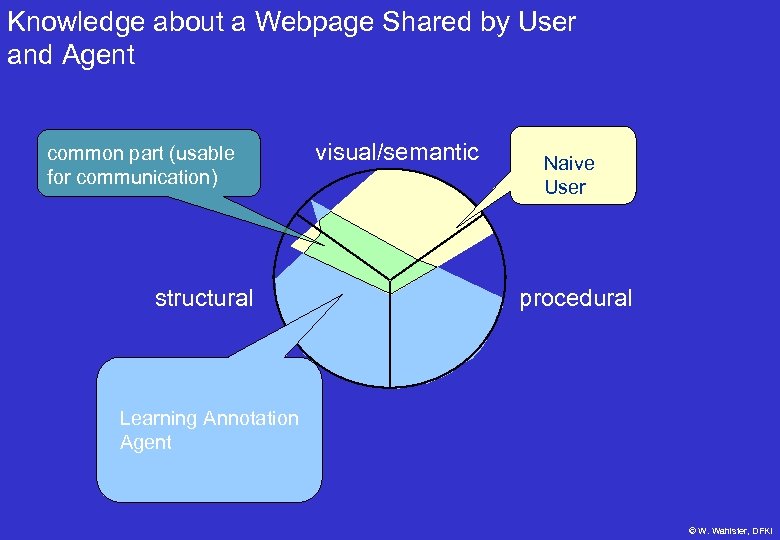 Knowledge about a Webpage Shared by User and Agent

common part (usable for communication)

visual/semantic

Naive User

structural

procedural

Learning Annotation Agent

© W. Wahlster, DFKI